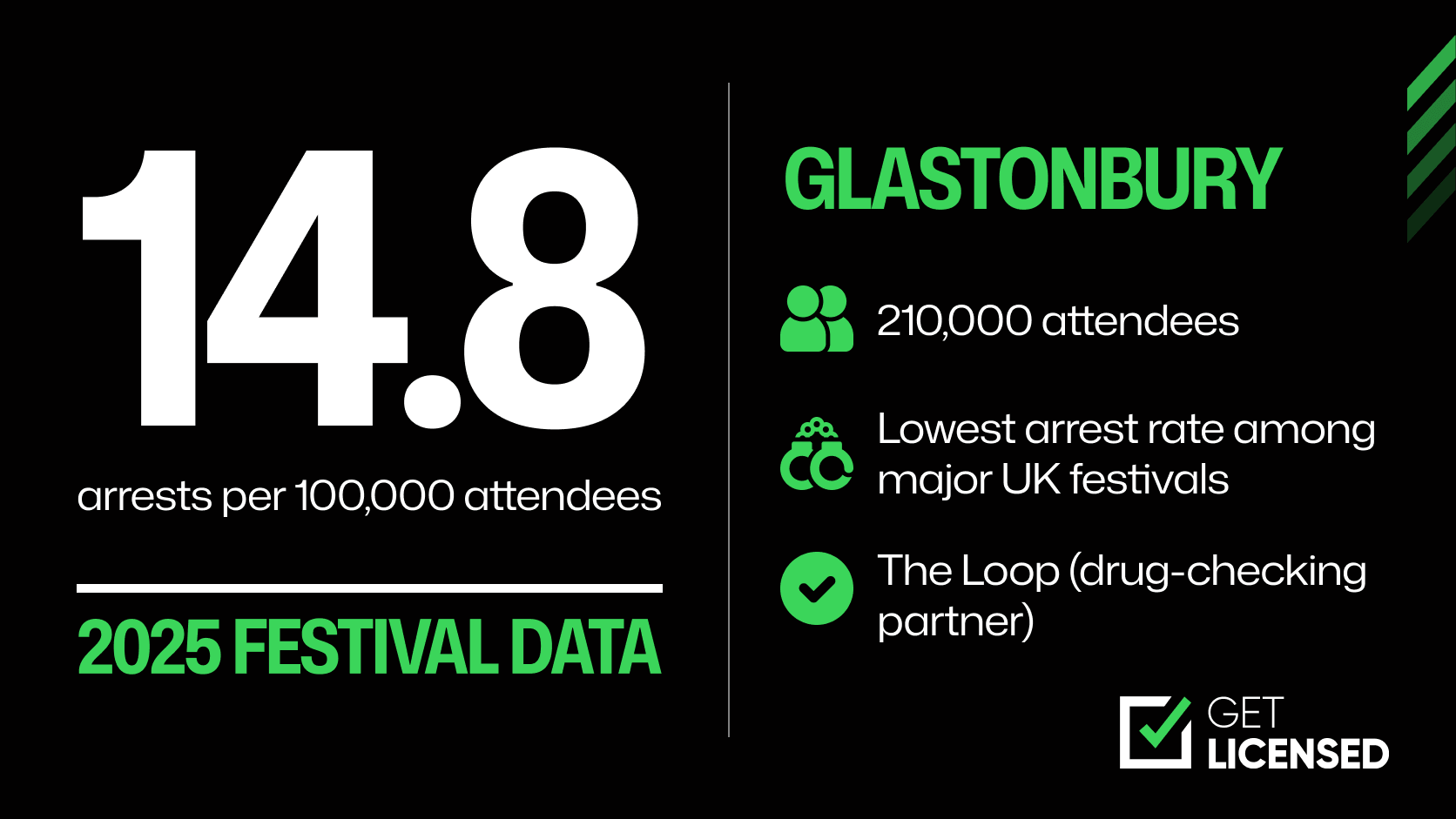 14.8

arrests per 100,000 attendees

2025 FESTIVAL DATA

GLASTONBURY

210,000 attendees

Lowest arrest rate among major UK festivals

The Loop (drug-checking partner)

GET LICENSED